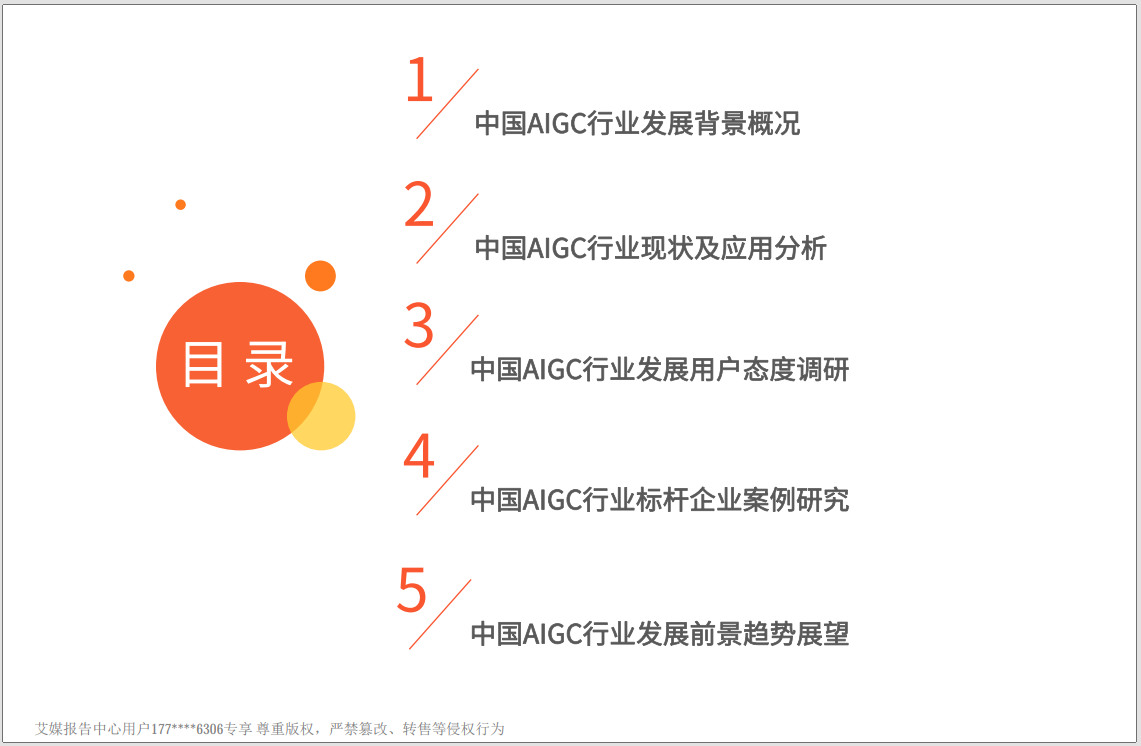 目 录

1
中国AIGC行业发展背景概况

2
中国AIGC行业现状及应用分析

3
中国AIGC行业发展用户态度调研

4
中国AIGC行业标杆企业案例研究

5
中国AIGC行业发展前景趋势展望

艾媒报告中心用户177****6306专享 尊重版权，严禁篡改、转售等侵权行为